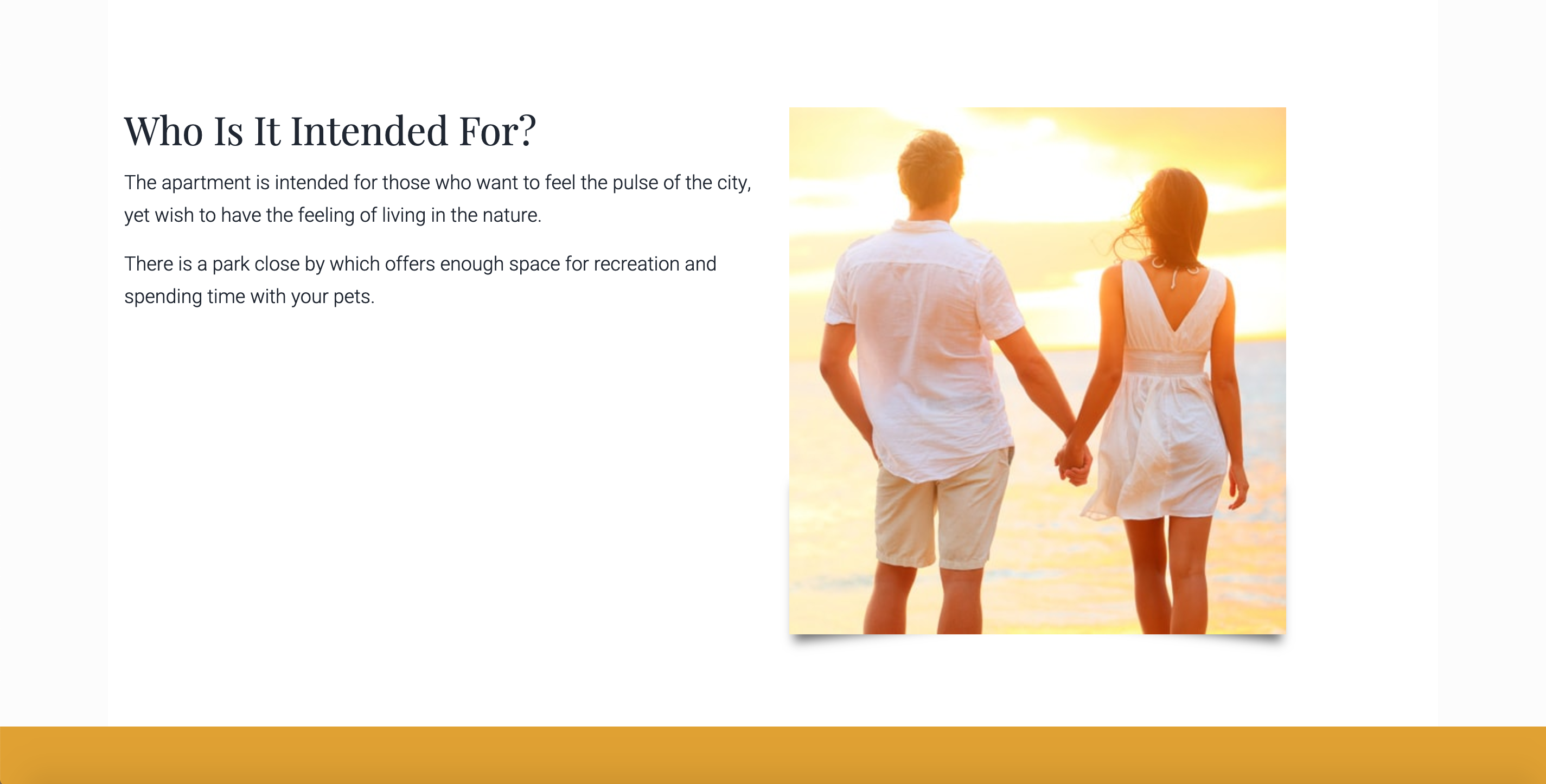 Who Is It Intended For?

The apartment is intended for those who want to feel the pulse of the city, yet wish to have the feeling of living in the nature.

There is a park close by which offers enough space for recreation and spending time with your pets.